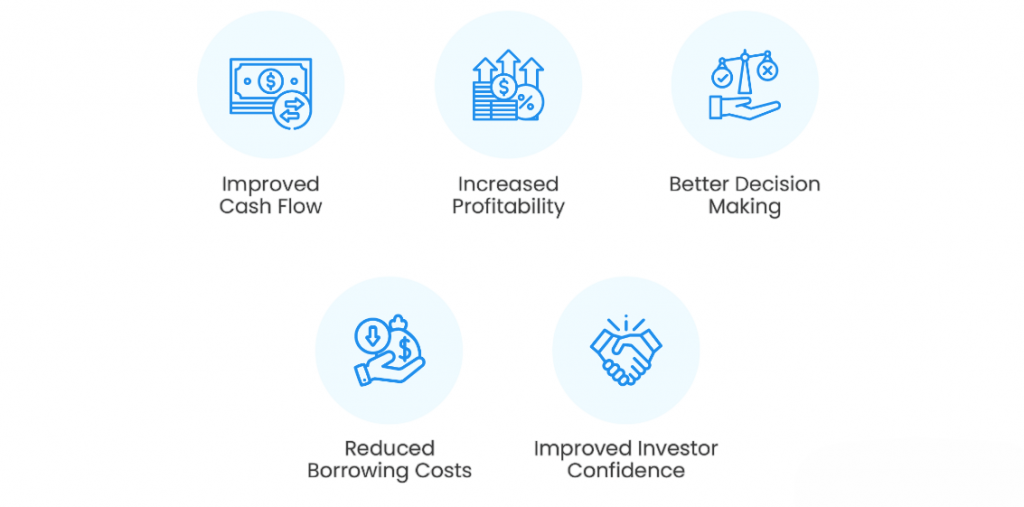 Improved Cash Flow

Increased Profitability

Better Decision Making

Reduced Borrowing Costs

Improved Investor Confidence